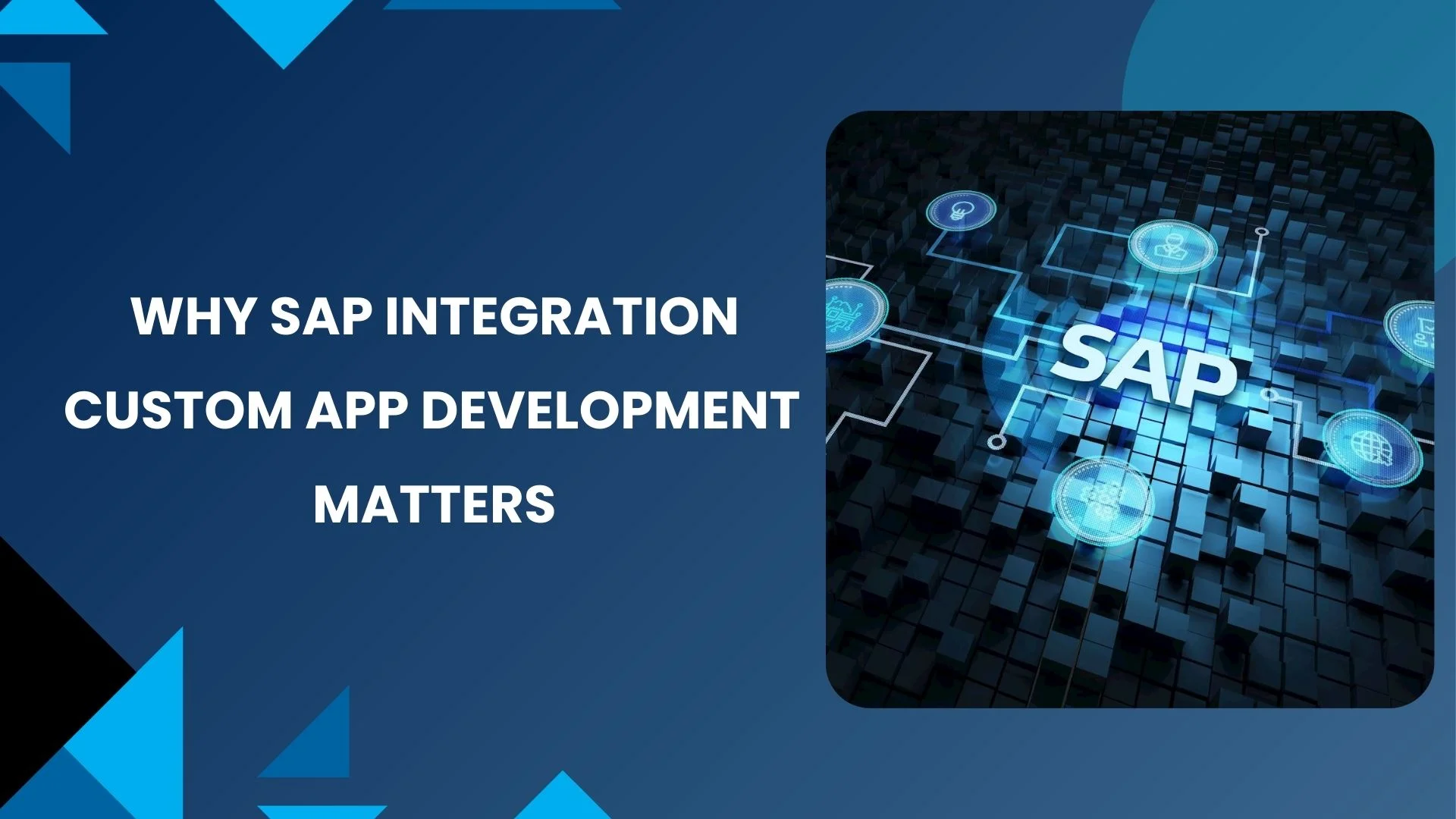 WHY SAP INTEGRATION CUSTOM APP DEVELOPMENT MATTERS

SAP